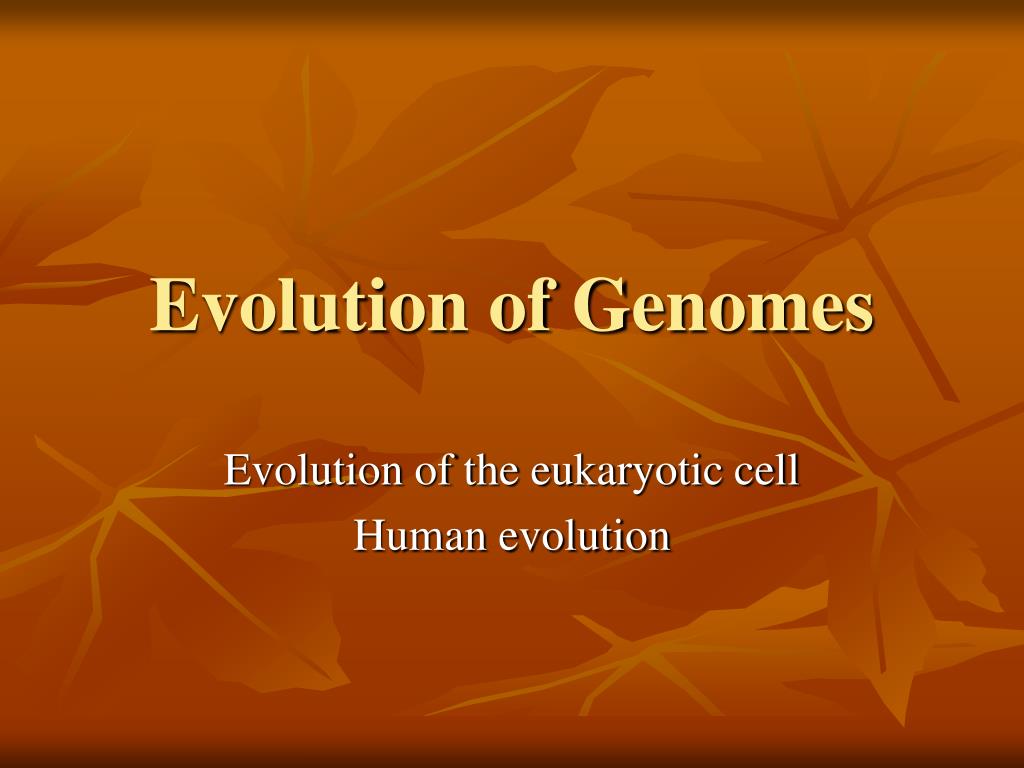 Evolution of Genomes

Evolution of the eukaryotic cell
Human evolution